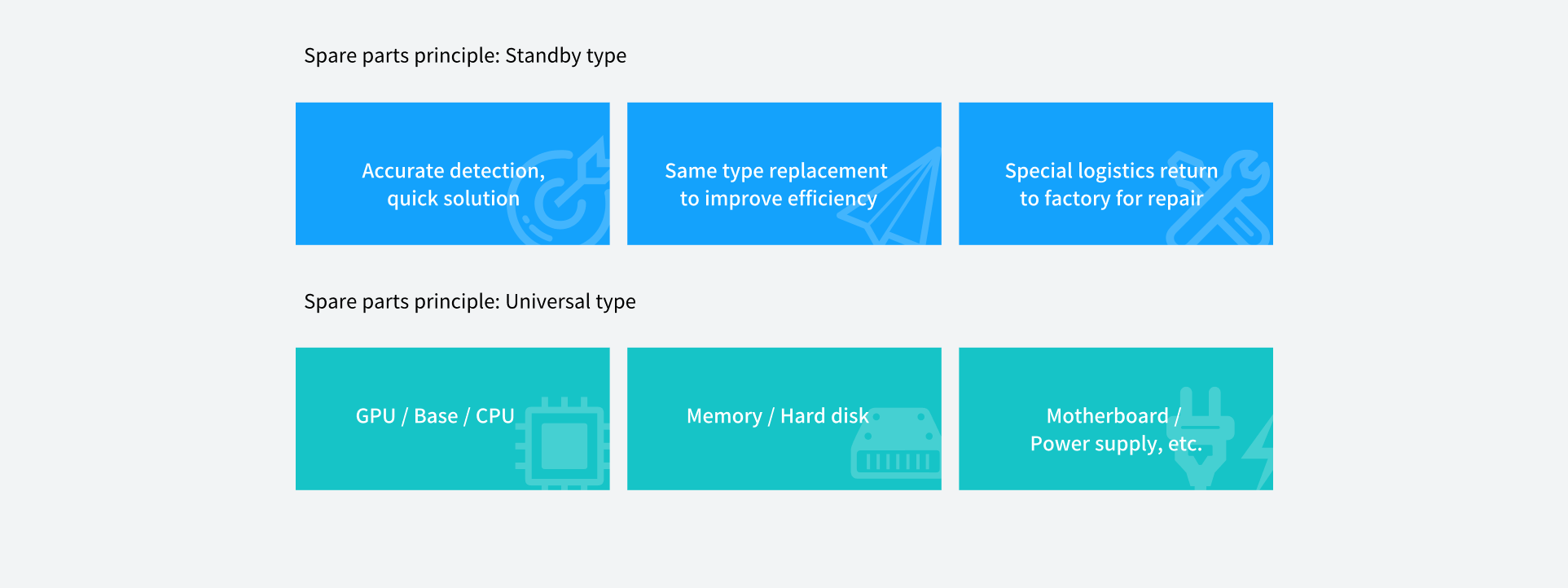 Spare parts principle: Standby type

Accurate detection, quick solution

Same type replacement to improve efficiency

Special logistics return to factory for repair

Spare parts principle: Universal type

GPU / Base / CPU

Memory / Hard disk

Motherboard / Power supply, etc.